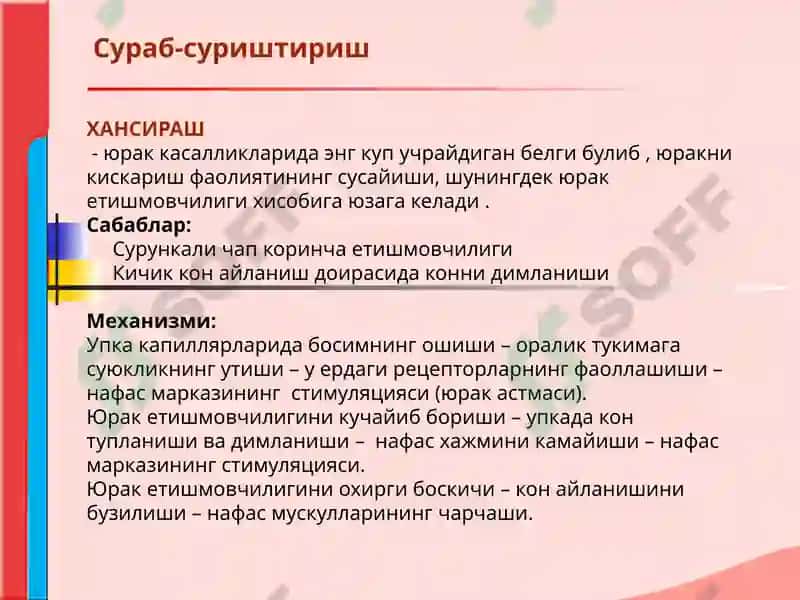 Сураб-суриштириш

ХАНСИРАШ
- юрак касалликларида энг куп учрайдиган белги булиб , юракни кискариш фаолиятининг сусайиши, шунингдек юрак етишмовчилиги хисобига юзага келади .
Сабаблар:
Сурункали чап коринча етишмовчилиги
Кичик кон айланиш доирасида конни димланиши

Механизми:
Упка капиллярларида босимнинг ошиши – оралик тукимага суюкликнинг утиши – у ердаги рецепторларнинг фаоллашиши – нафас марказининг стимуляцияси (юрак астмаси).
Юрак етишмовчилигини кучайиб бориши – упкада кон тупланиши ва димланиши – нафас хажмини камайиши – нафас марказининг стимуляцияси.
Юрак етишмовчилигини охирги боскичи – кон айланишини бузилиши – нафас мускулларининг чарчаши.

SOFF